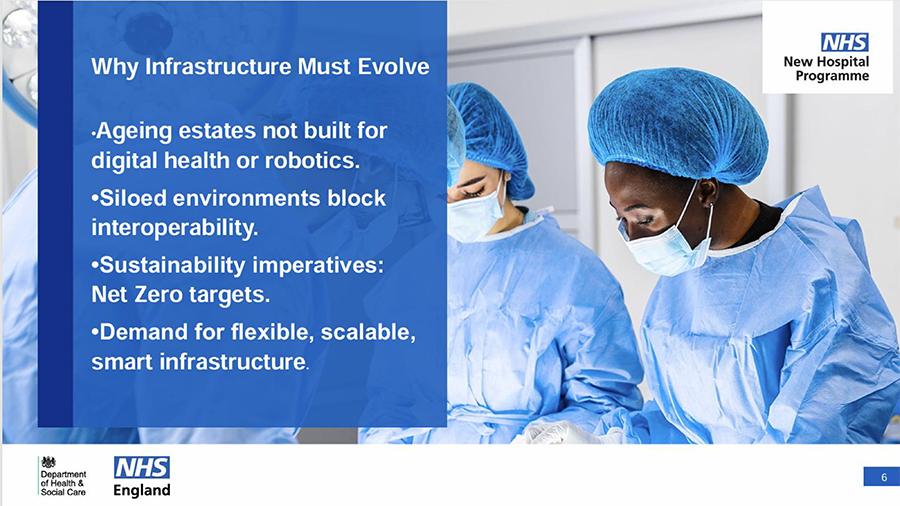 Why Infrastructure Must Evolve

•Ageing estates not built for digital health or robotics.

•Siloed environments block interoperability.

•Sustainability imperatives: Net Zero targets.

•Demand for flexible, scalable, smart infrastructure.

NHS
New Hospital Programme

Department of Health & Social Care

NHS
England

6